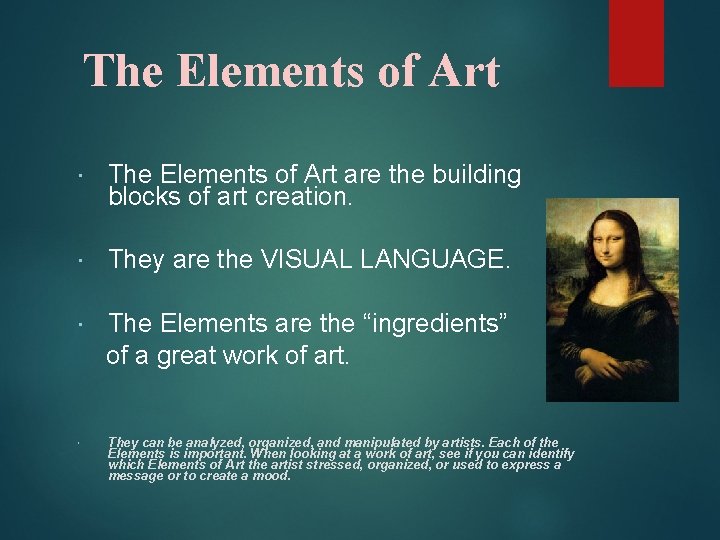 The Elements of Art

· The Elements of Art are the building blocks of art creation.

· They are the VISUAL LANGUAGE.

· The Elements are the “ingredients” of a great work of art.

· They can be analyzed, organized, and manipulated by artists. Each of the Elements is important. When looking at a work of art, see if you can identify which Elements of Art the artist stressed, organized, or used to express a message or to create a mood.